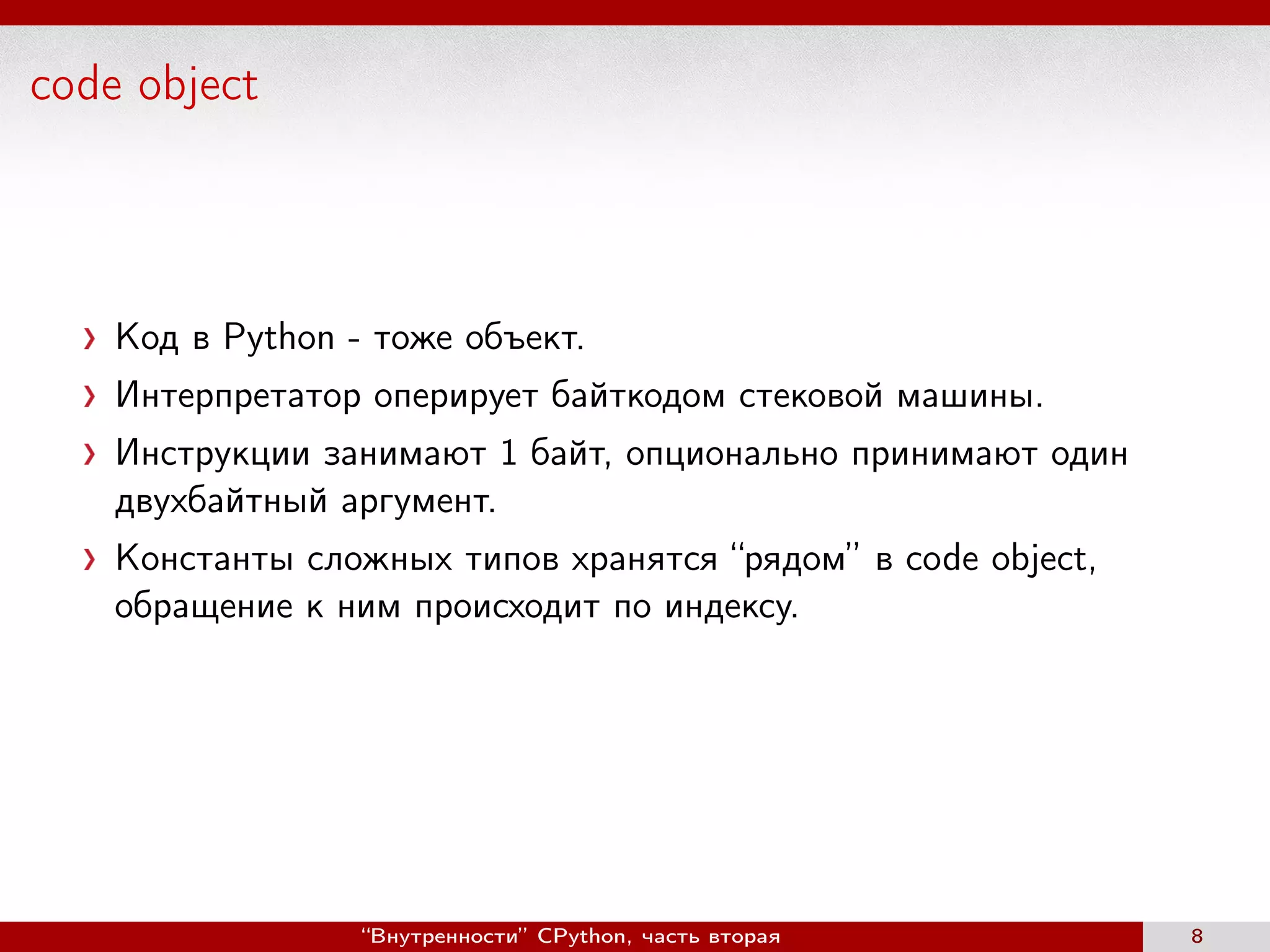 code object

› Код в Python - тоже объект.

› Интерпретатор оперирует байткодом стековой машины.

› Инструкции занимают 1 байт, опционально принимают один двухбайтный аргумент.

› Константы сложных типов хранятся “рядом” в code object, обращение к ним происходит по индексу.

“Внутренности” CPython, часть вторая

8